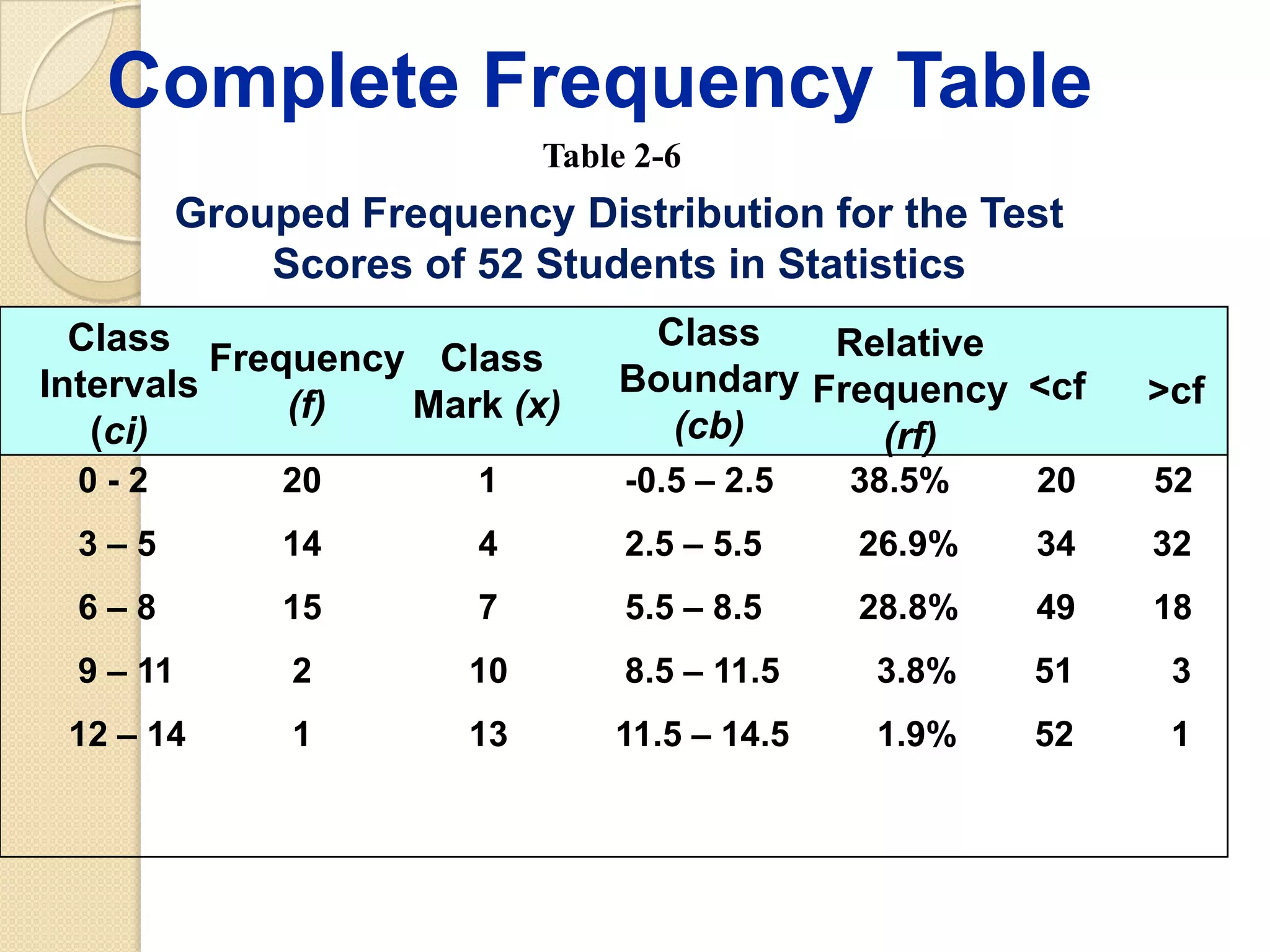 Complete Frequency Table

Table 2-6

Grouped Frequency Distribution for the Test Scores of 52 Students in Statistics

| Class Intervals (ci) | Frequency (f) | Class Mark (x) | Class Boundary (cb) | Relative Frequency (rf) | <cf | >cf |
|---|---|---|---|---|---|---|
| 0 - 2 | 20 | 1 | -0.5 – 2.5 | 38.5% | 20 | 52 |
| 3 – 5 | 14 | 4 | 2.5 – 5.5 | 26.9% | 34 | 32 |
| 6 – 8 | 15 | 7 | 5.5 – 8.5 | 28.8% | 49 | 18 |
| 9 – 11 | 2 | 10 | 8.5 – 11.5 | 3.8% | 51 | 3 |
| 12 – 14 | 1 | 13 | 11.5 – 14.5 | 1.9% | 52 | 1 |